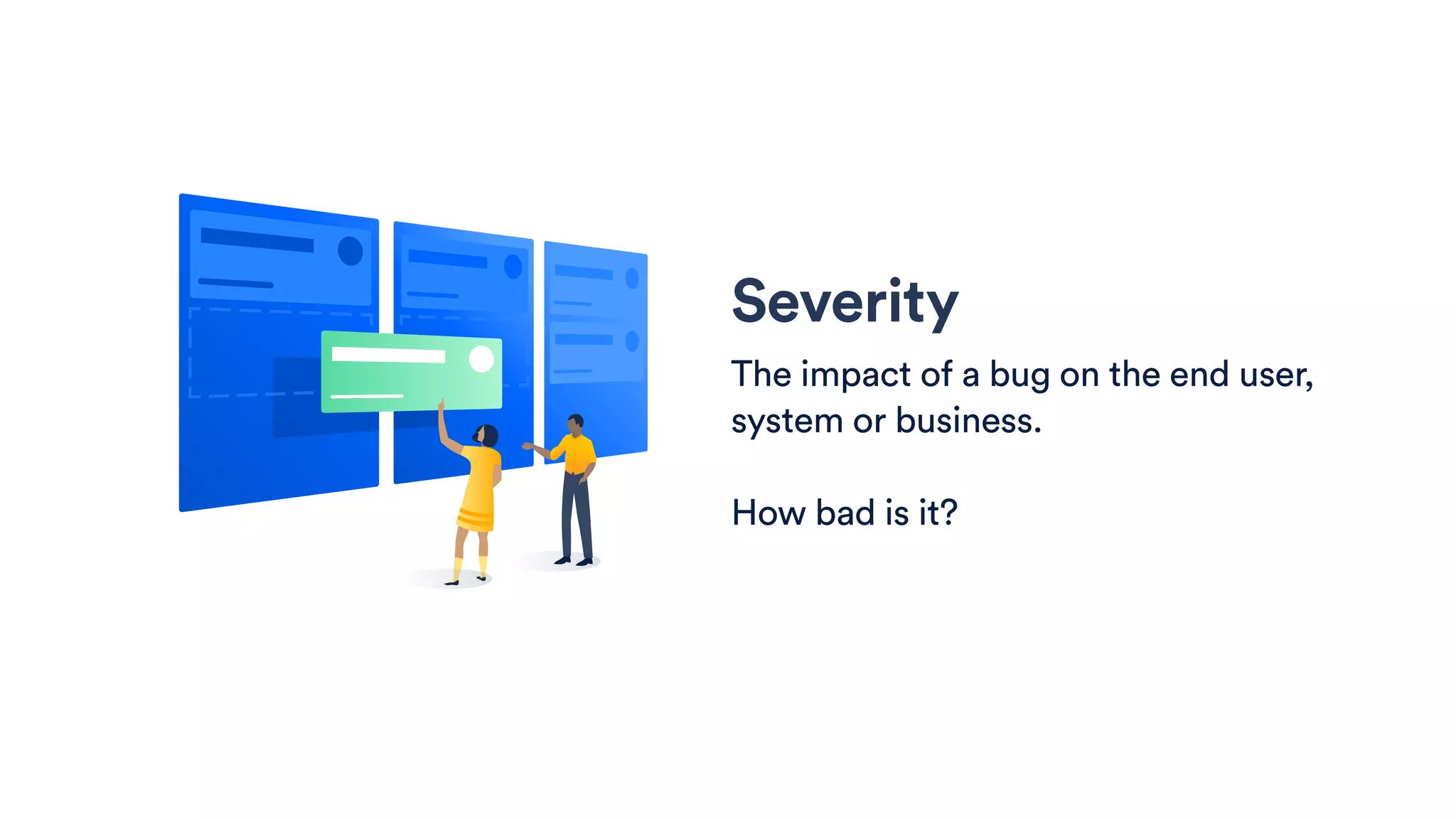 Severity

The impact of a bug on the end user, system or business.

How bad is it?